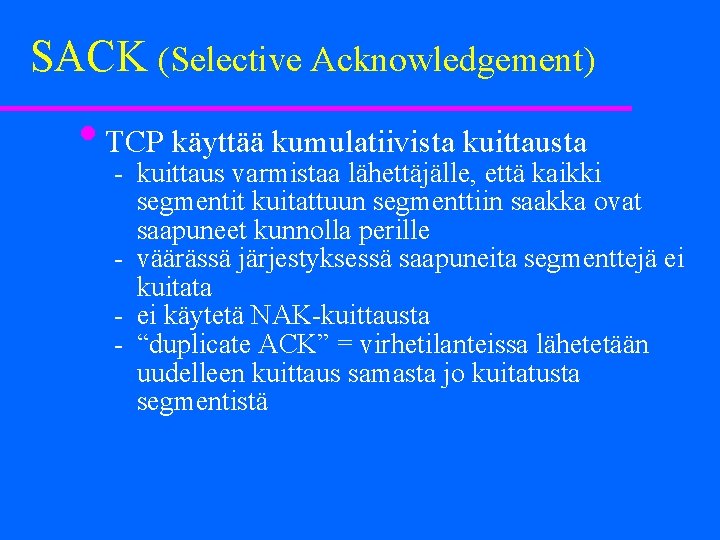 SACK (Selective Acknowledgement)

• TCP käyttää kumulatiivista kuittausta
- kuittaus varmistaa lähettäjälle, että kaikki segmentit kuitattuun segmenttiin saakka ovat saapuneet kunnolla perille
- väärässä järjestyksessä saapuneita segmenttejä ei kuitata
- ei käytetä NAK-kuittausta
- “duplicate ACK” = virhetilanteissa lähetetään uudelleen kuittaus samasta jo kuitatusta segmentistä